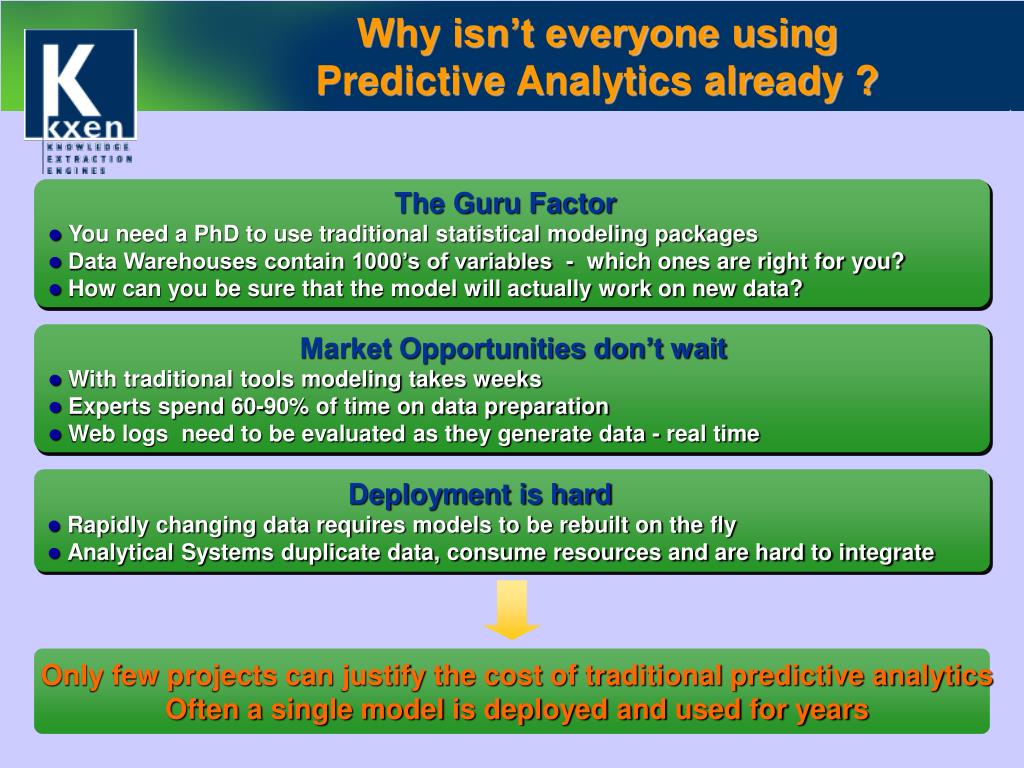 K
kxen
KNOWLEDGE EXTRACTION ENGINES

Why isn't everyone using Predictive Analytics already ?

The Guru Factor
● You need a PhD to use traditional statistical modeling packages
● Data Warehouses contain 1000's of variables - which ones are right for you?
● How can you be sure that the model will actually work on new data?

Market Opportunities don't wait
● With traditional tools modeling takes weeks
● Experts spend 60-90% of time on data preparation
● Web logs need to be evaluated as they generate data - real time

Deployment is hard
● Rapidly changing data requires models to be rebuilt on the fly
● Analytical Systems duplicate data, consume resources and are hard to integrate

Only few projects can justify the cost of traditional predictive analytics
Often a single model is deployed and used for years